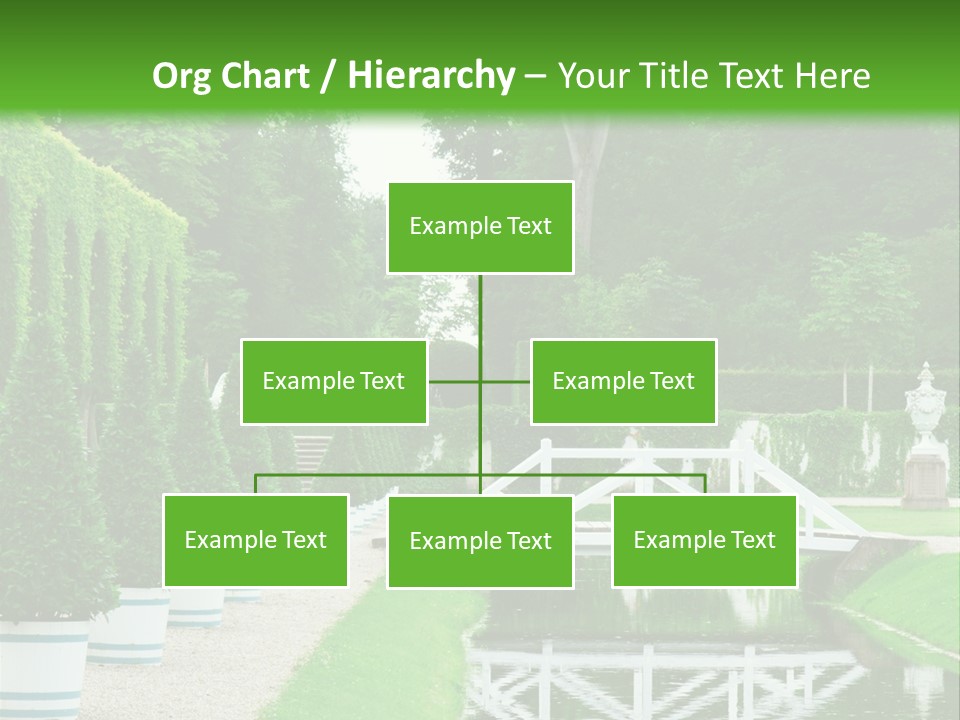 Org Chart / Hierarchy – Your Title Text Here

Example Text

Example Text

Example Text

Example Text

Example Text

Example Text